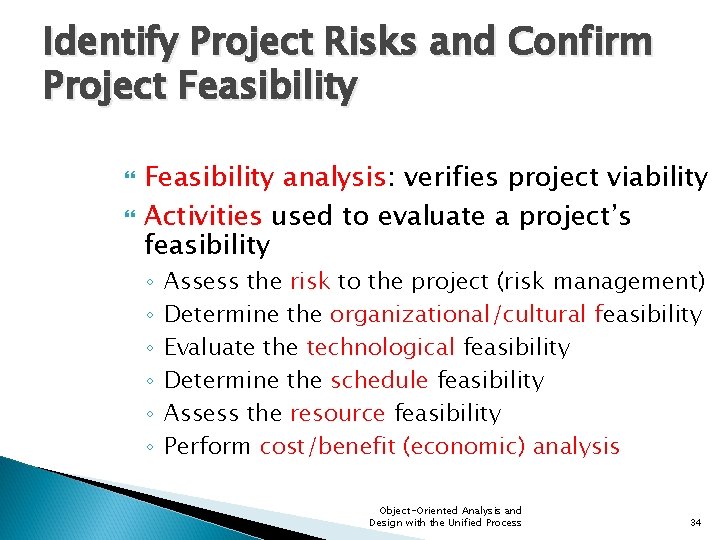 Identify Project Risks and Confirm Project Feasibility

Feasibility analysis: verifies project viability

Activities used to evaluate a project's feasibility

◦ Assess the risk to the project (risk management)
◦ Determine the organizational/cultural feasibility
◦ Evaluate the technological feasibility
◦ Determine the schedule feasibility
◦ Assess the resource feasibility
◦ Perform cost/benefit (economic) analysis

Object-Oriented Analysis and Design with the Unified Process

34